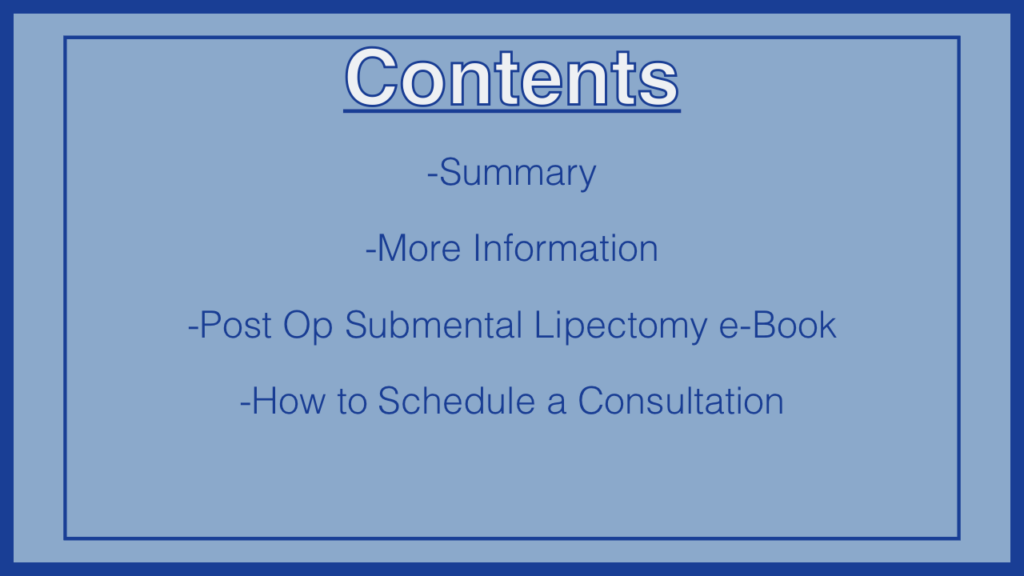 Contents

-Summary

-More Information

-Post Op Submental Lipectomy e-Book

-How to Schedule a Consultation